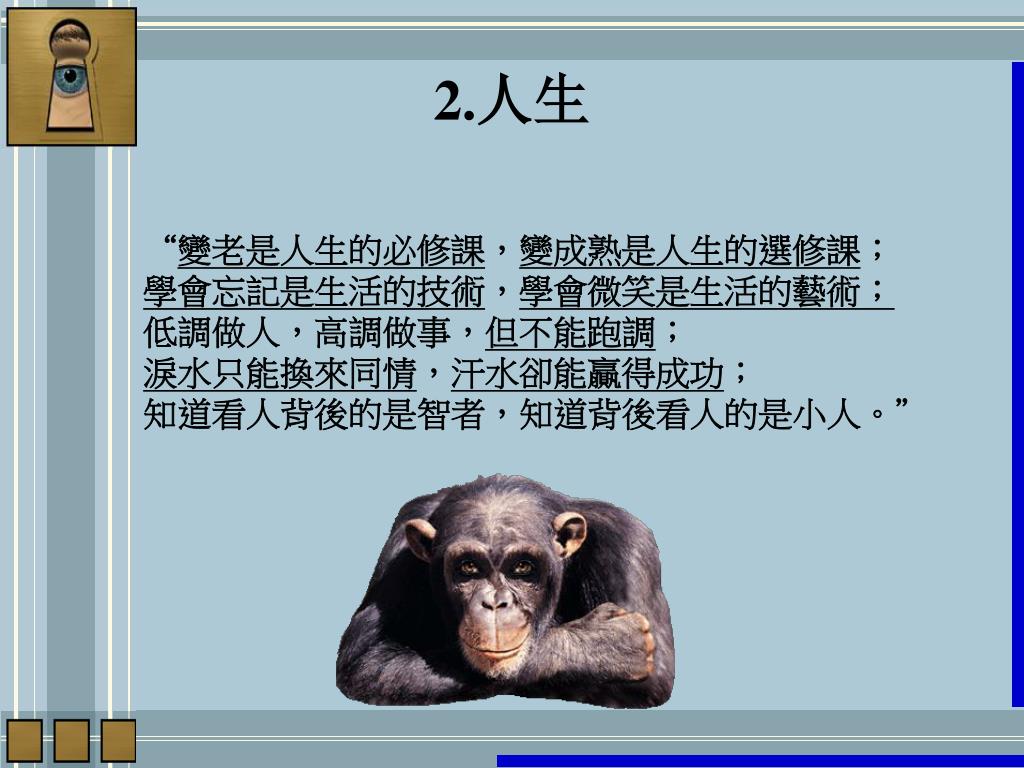 2.人生

“變老是人生的必修課，變成熟是人生的選修課；
學會忘記是生活的技術，學會微笑是生活的藝術；
低調做人，高調做事，但不能跑調；
淚水只能換來同情，汗水卻能贏得成功；
知道看人背後的是智者，知道背後看人的是小人。”